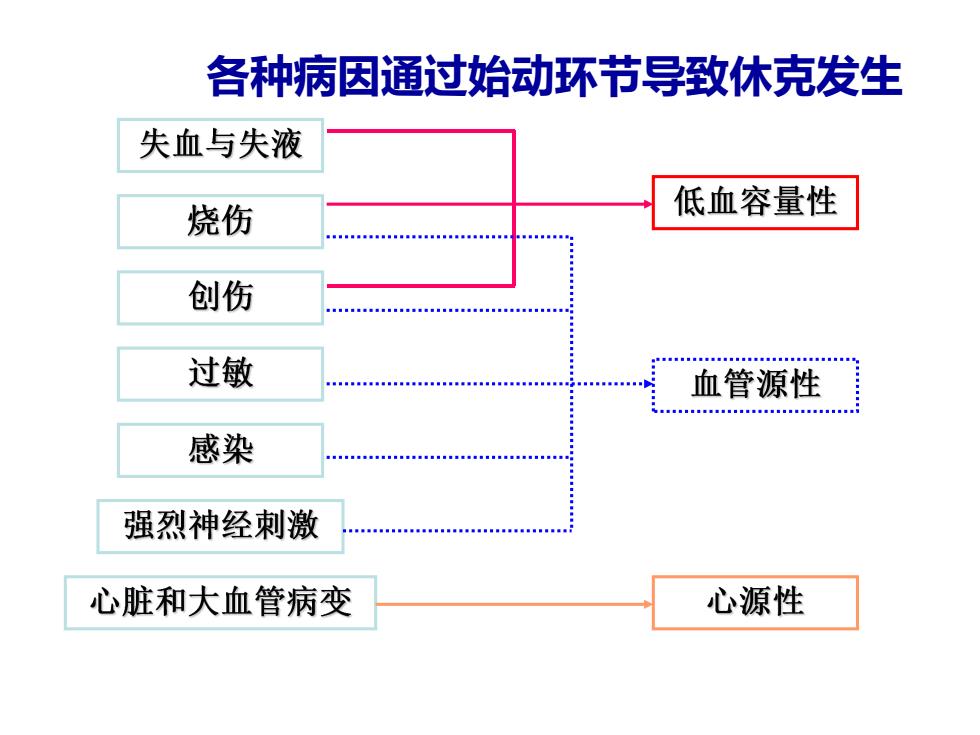 各种病因通过始动环节导致休克发生

失血与失液

烧伤

创伤

过敏

感染

强烈神经刺激

心脏和大血管病变

低血容量性

血管源性

心源性